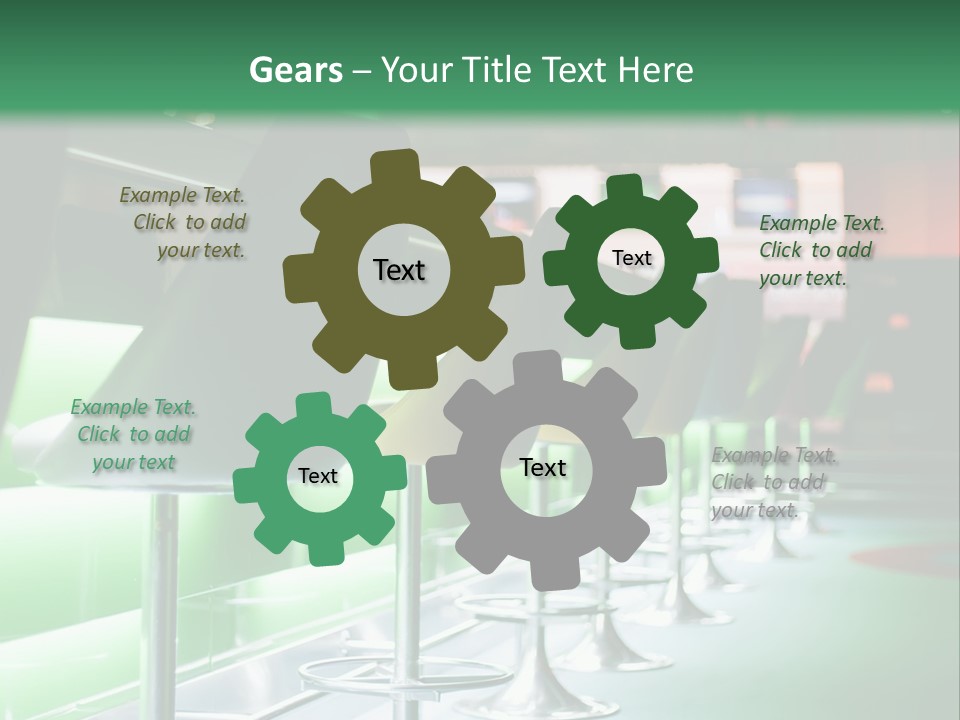 Gears – Your Title Text Here

Example Text. Click to add your text.

Text

Text

Example Text. Click to add your text.

Example Text. Click to add your text

Text

Text

Example Text. Click to add your text.